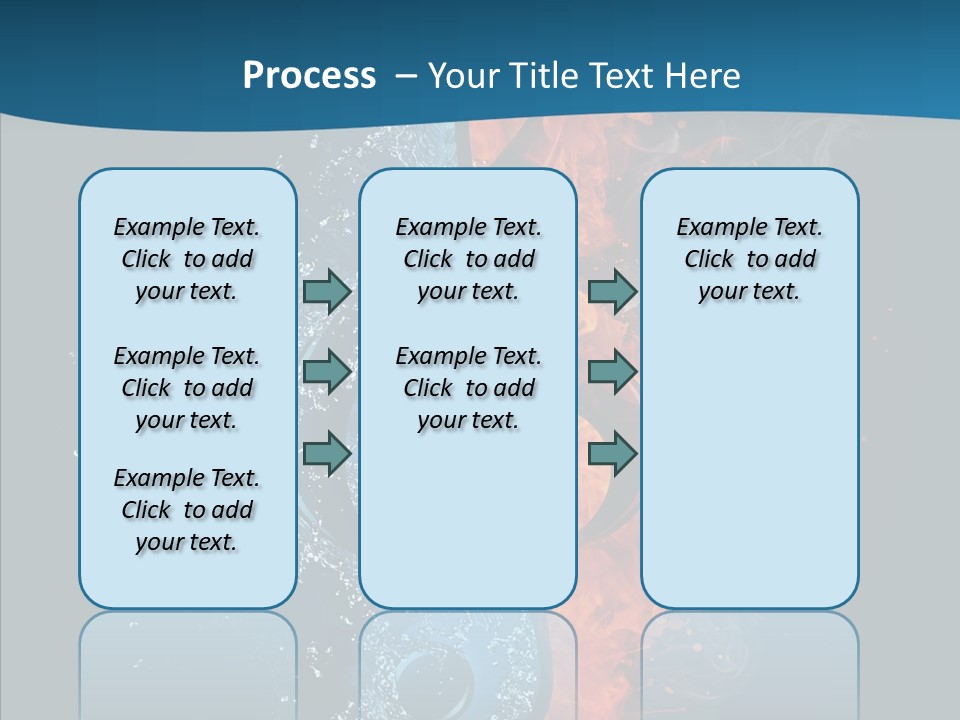 Process – Your Title Text Here

Example Text. Click to add your text.

Example Text. Click to add your text.

Example Text. Click to add your text.

Example Text. Click to add your text.

Example Text. Click to add your text.

Example Text. Click to add your text.